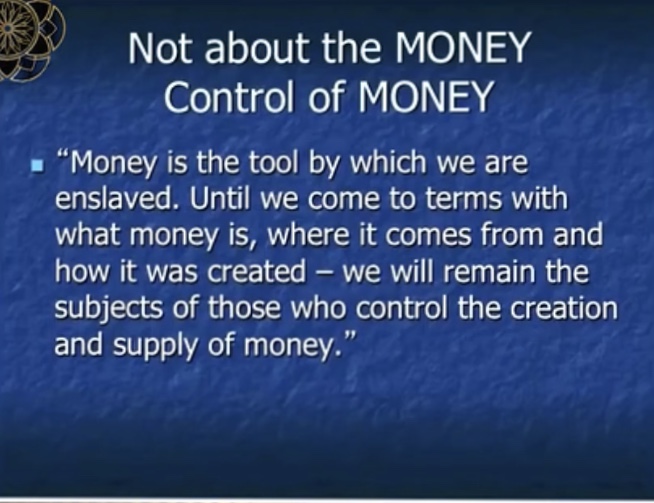 Not about the MONEY
Control of MONEY

“Money is the tool by which we are enslaved. Until we come to terms with what money is, where it comes from and how it was created – we will remain the subjects of those who control the creation and supply of money.”